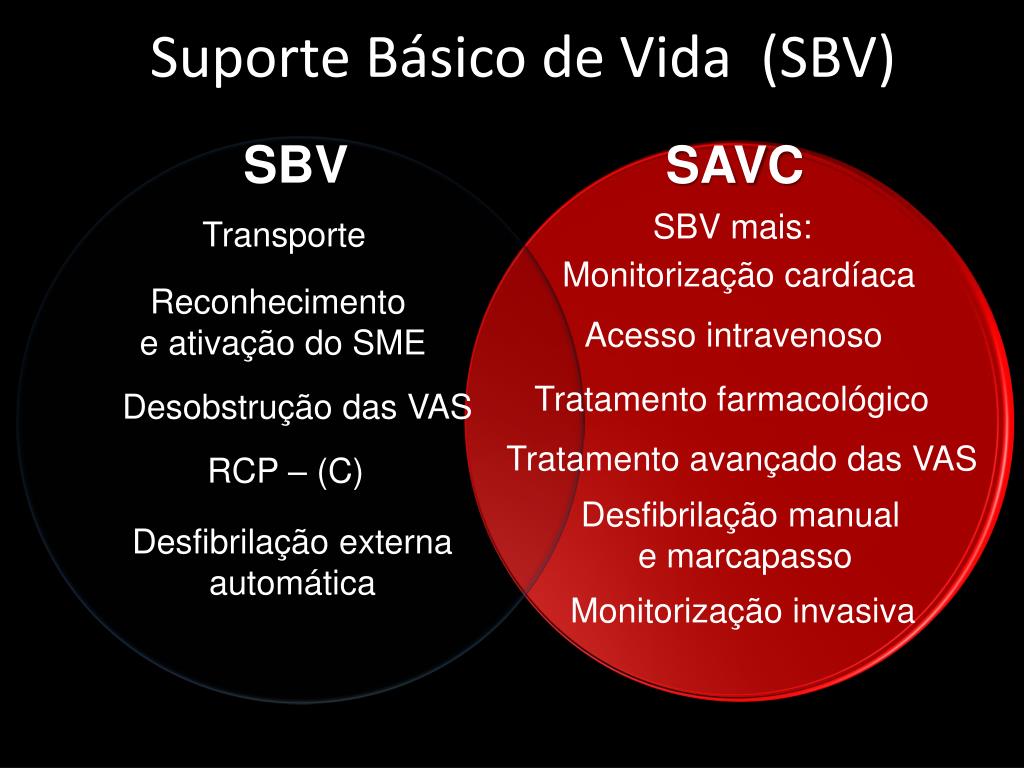 Suporte Básico de Vida (SBV)

SBV

Transporte

Reconhecimento e ativação do SME

Desobstrução das VAS

RCP – (C)

Desfibrilação externa automática

SAVC

SBV mais:

Monitorização cardíaca

Acesso intravenoso

Tratamento farmacológico

Tratamento avançado das VAS

Desfibrilação manual e marcapasso

Monitorização invasiva